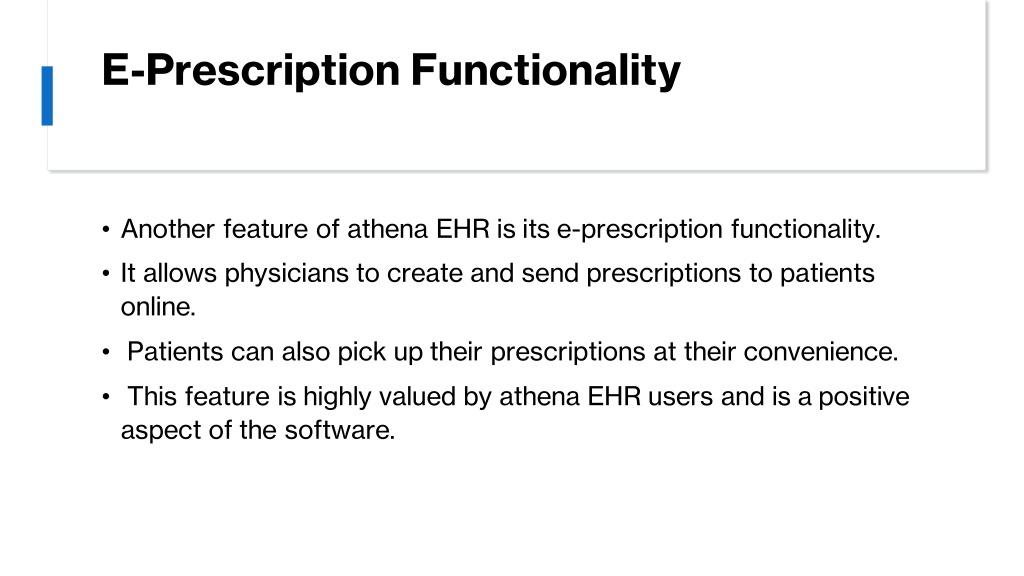 E-Prescription Functionality

• Another feature of athena EHR is its e-prescription functionality.
• It allows physicians to create and send prescriptions to patients online.
• Patients can also pick up their prescriptions at their convenience.
• This feature is highly valued by athena EHR users and is a positive aspect of the software.